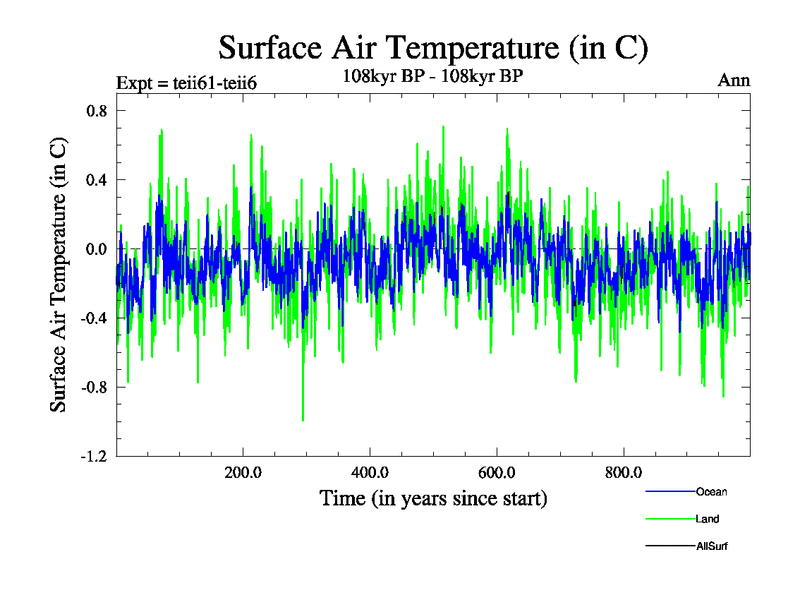 Surface Air Temperature (in C)

Expt = teii61-teii6

108kyr BP - 108kyr BP

Ann

Surface Air Temperature (in C)

0.8
0.4
0.0
-0.4
-0.8
-1.2

200.0
400.0
600.0
800.0

Time (in years since start)

Ocean
Land
AllSurf